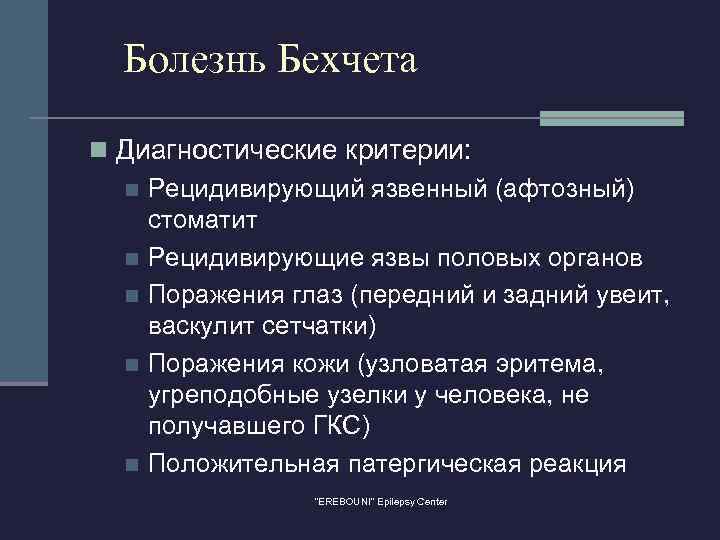 Болезнь Бехчета

Диагностические критерии:

Рецидивирующий язвенный (афтозный) стоматит

Рецидивирующие язвы половых органов

Поражения глаз (передний и задний увеит, васкулит сетчатки)

Поражения кожи (узловатая эритема, угреподобные узелки у человека, не получавшего ГКС)

Положительная патергическая реакция

"EREBOUNI" Epilepsy Center